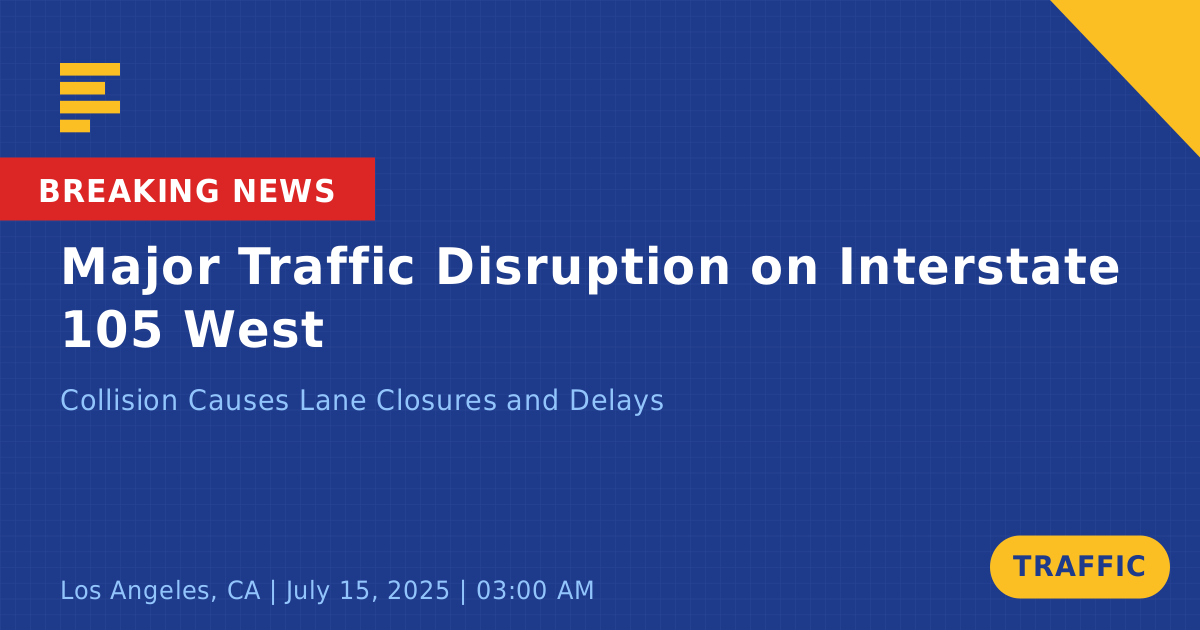 BREAKING NEWS

Major Traffic Disruption on Interstate 105 West

Collision Causes Lane Closures and Delays

Los Angeles, CA | July 15, 2025 | 03:00 AM

TRAFFIC